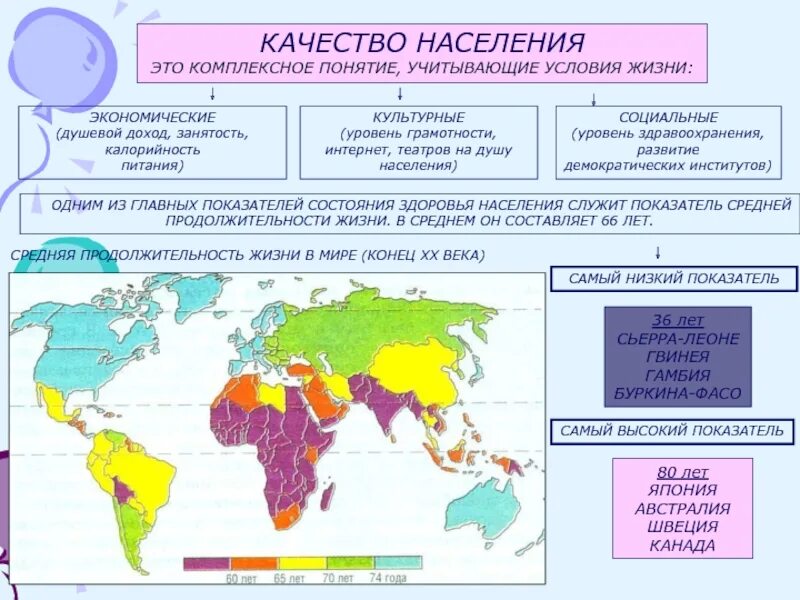 КАЧЕСТВО НАСЕЛЕНИЯ
ЭТО КОМПЛЕКСНОЕ ПОНЯТИЕ, УЧИТЫВАЮЩИЕ УСЛОВИЯ ЖИЗНИ:

ЭКОНОМИЧЕСКИЕ
(душевой доход, занятость, калорийность питания)

КУЛЬТУРНЫЕ
(уровень грамотности, интернет, театров на душу населения)

СОЦИАЛЬНЫЕ
(уровень здравоохранения, развитие демократических институтов)

ОДНИМ ИЗ ГЛАВНЫХ ПОКАЗАТЕЛЕЙ СОСТОЯНИЯ ЗДОРОВЬЯ НАСЕЛЕНИЯ СЛУЖИТ ПОКАЗАТЕЛЬ СРЕДНЕЙ ПРОДОЛЖИТЕЛЬНОСТИ ЖИЗНИ. В СРЕДНЕМ ОН СОСТАВЛЯЕТ 66 ЛЕТ.

СРЕДНЯЯ ПРОДОЛЖИТЕЛЬНОСТЬ ЖИЗНИ В МИРЕ (КОНЕЦ XX ВЕКА)

60 лет 65 лет 70 лет 74 года

САМЫЙ НИЗКИЙ ПОКАЗАТЕЛЬ

36 лет
СЬЕРРА-ЛЕОНЕ
ГВИНЕЯ
ГАМБИЯ
БУРКИНА-ФАСО

САМЫЙ ВЫСОКИЙ ПОКАЗАТЕЛЬ

80 лет
ЯПОНИЯ
АВСТРАЛИЯ
ШВЕЦИЯ
КАНАДА